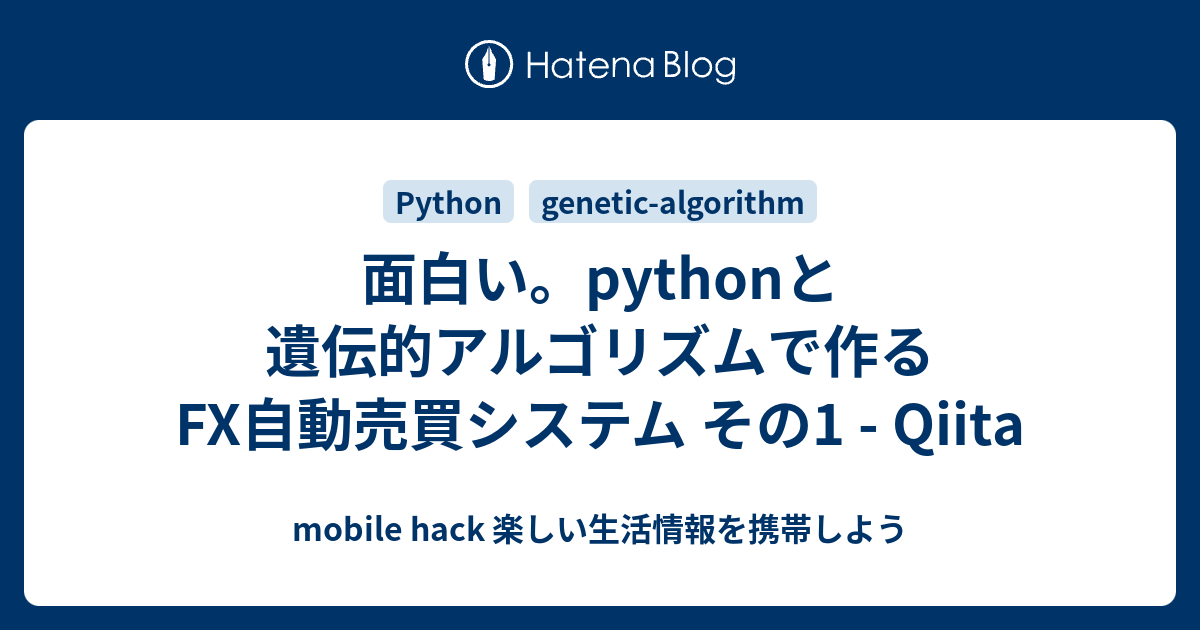 Hatena Blog

Python genetic-algorithm

面白い。pythonと遺伝的アルゴリズムで作るFX自動売買システム その1 - Qiita

mobile hack 楽しい生活情報を携帯しよう